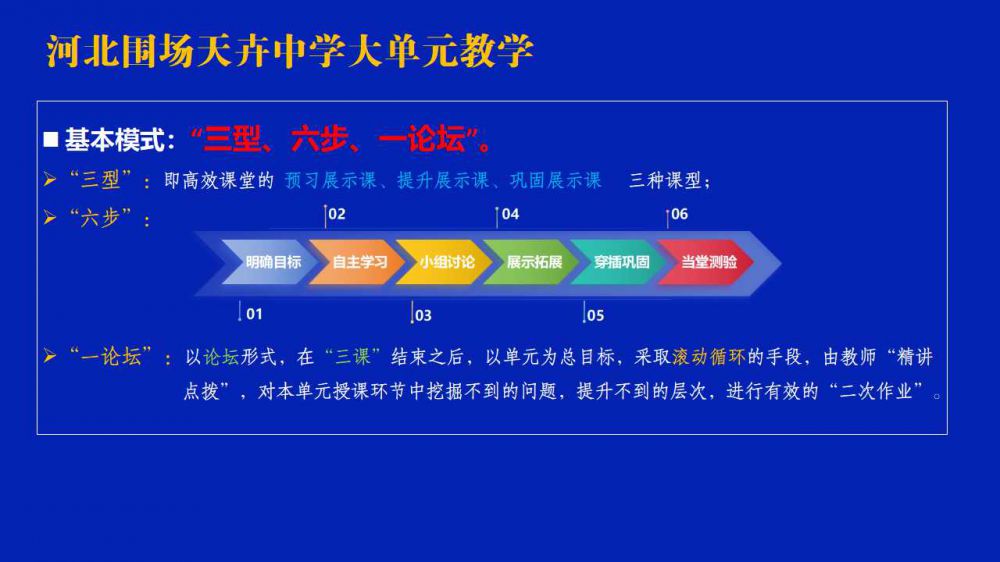 河北围场天卉中学大单元教学

■ 基本模式：“三型、六步、一论坛”。

➢ “三型”：即高效课堂的 预习展示课、提升展示课、巩固展示课 三种课型；

➢ “六步”：

02 04 06

明确目标 自主学习 小组讨论 展示拓展 穿插巩固 当堂测验

01 03 05

➢ “一论坛”：以论坛形式，在“三课”结束之后，以单元为总目标，采取滚动循环的手段，由教师“精讲点拨”，对本单元授课环节中挖掘不到的问题，提升不到的层次，进行有效的“二次作业”。